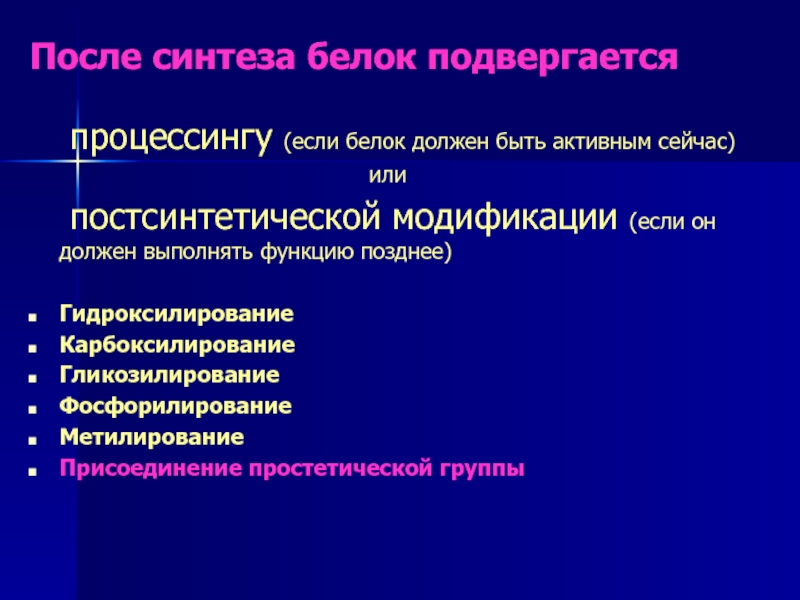 После синтеза белок подвергается

процессингу (если белок должен быть активным сейчас)

или

постсинтетической модификации (если он должен выполнять функцию позднее)

- Гидроксилирование
- Карбоксилирование
- Гликозилирование
- Фосфорилирование
- Метилирование
- Присоединение простетической группы